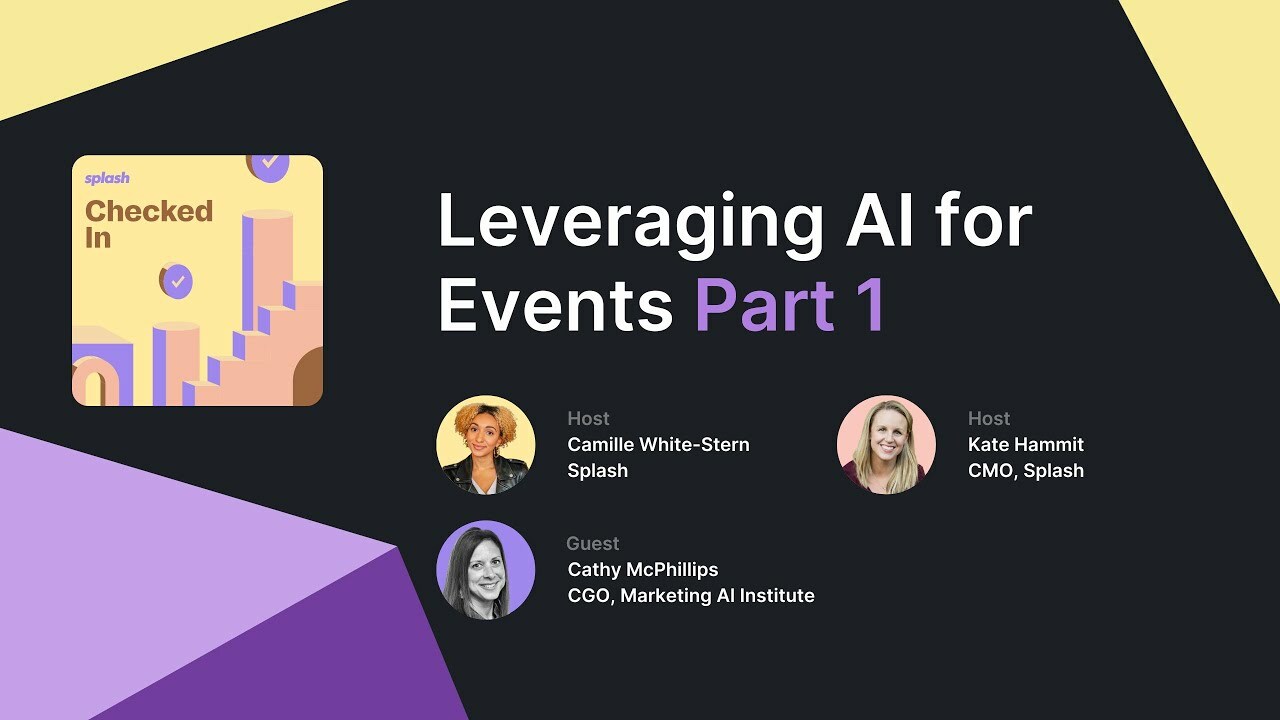 splash
Checked In

Leveraging AI for Events Part 1

Host
Camille White-Stern
Splash

Host
Kate Hammit
CMO, Splash

Guest
Cathy McPhillips
CGO, Marketing AI Institute